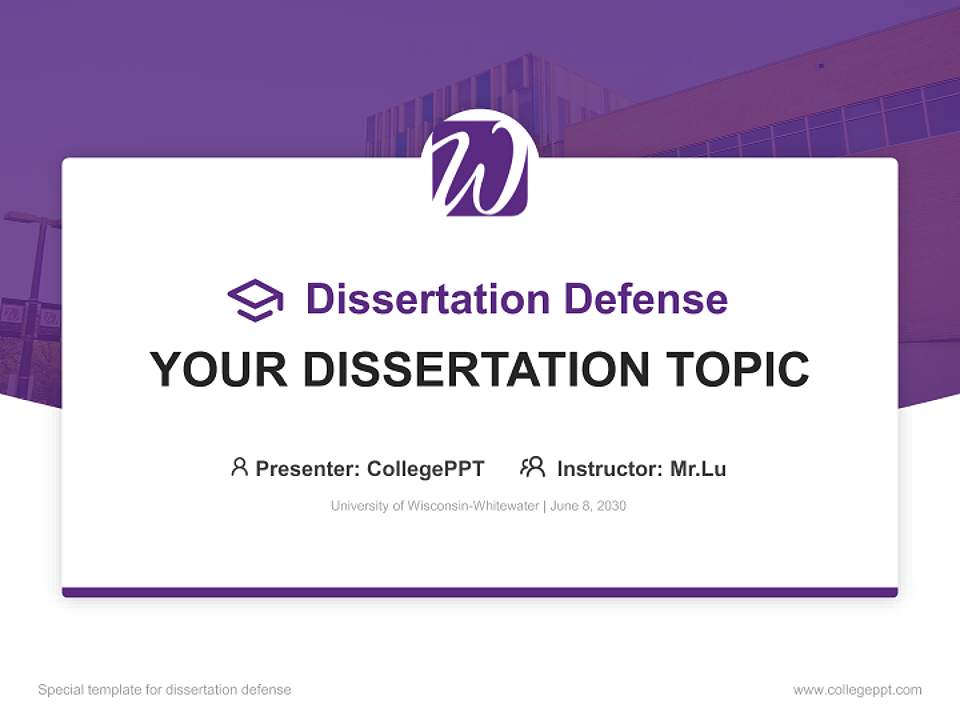 W

Dissertation Defense

YOUR DISSERTATION TOPIC

Presenter: CollegePPT Instructor: Mr.Lu

University of Wisconsin-Whitewater | June 8, 2030

Special template for dissertation defense

www.collegeppt.com